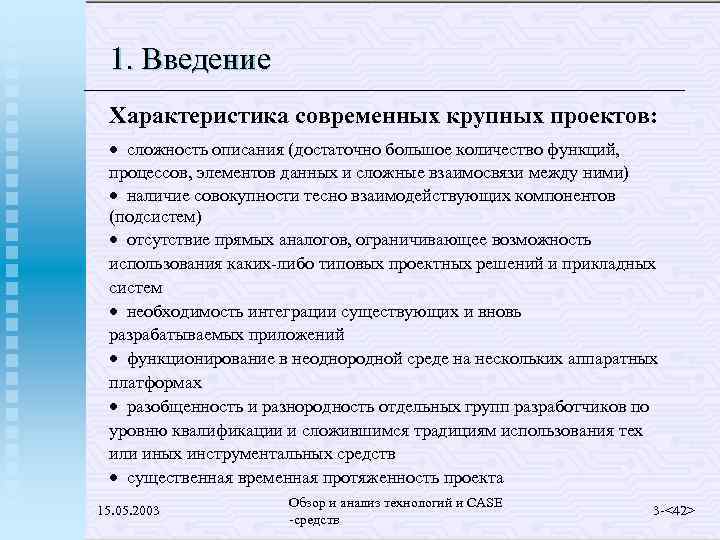 1. Введение

Характеристика современных крупных проектов:

• сложность описания (достаточно большое количество функций, процессов, элементов данных и сложные взаимосвязи между ними)
• наличие совокупности тесно взаимодействующих компонентов (подсистем)
• отсутствие прямых аналогов, ограничивающее возможность использования каких-либо типовых проектных решений и прикладных систем
• необходимость интеграции существующих и вновь разрабатываемых приложений
• функционирование в неоднородной среде на нескольких аппаратных платформах
• разобщенность и разнородность отдельных групп разработчиков по уровню квалификации и сложившимся традициям использования тех или иных инструментальных средств
• существенная временная протяженность проекта

15.05.2003

Обзор и анализ технологий и CASE -средств

3-<42>